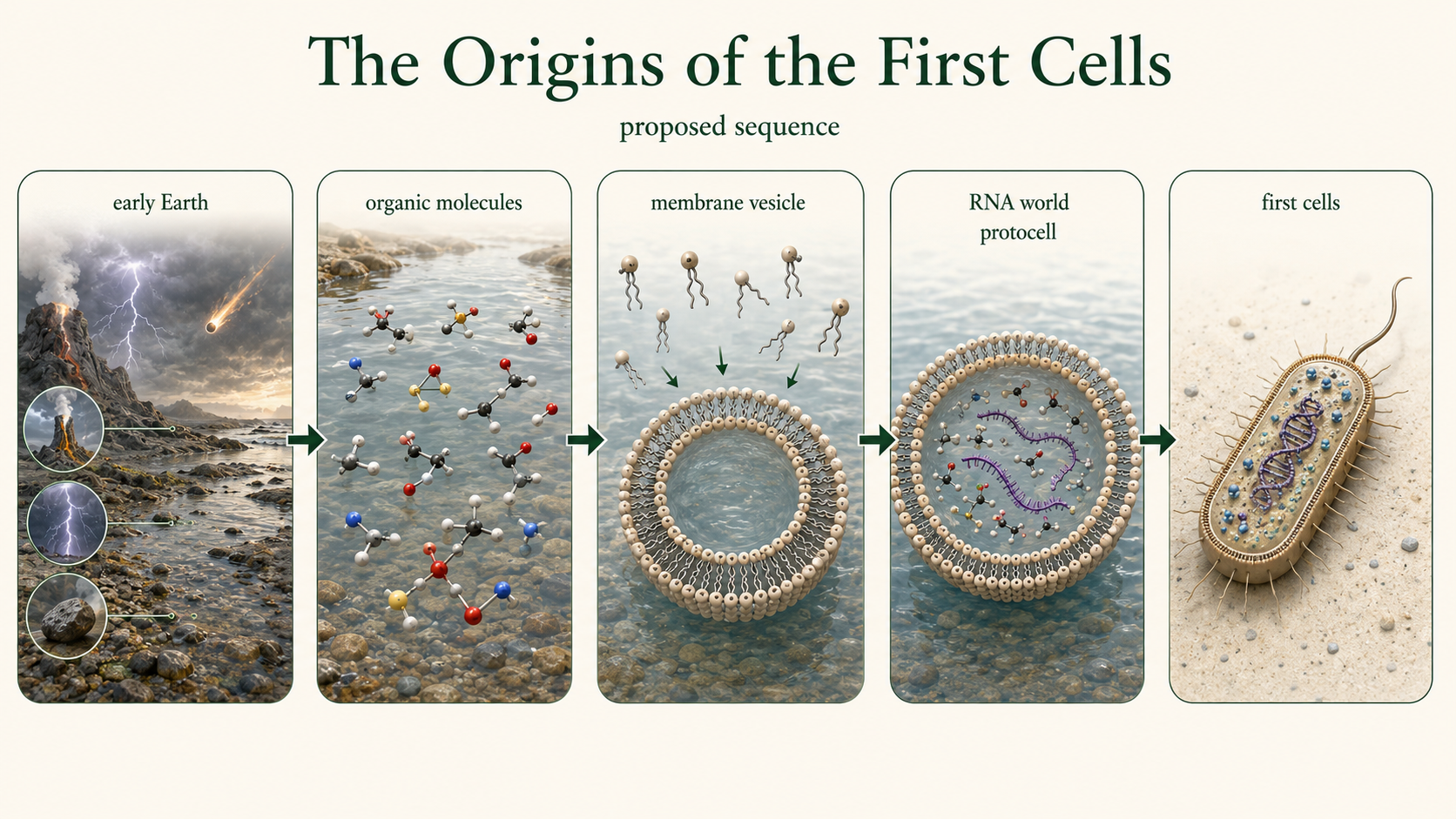 The Origins of the First Cells

proposed sequence

early Earth

organic molecules

membrane vesicle

RNA world protocell

first cells